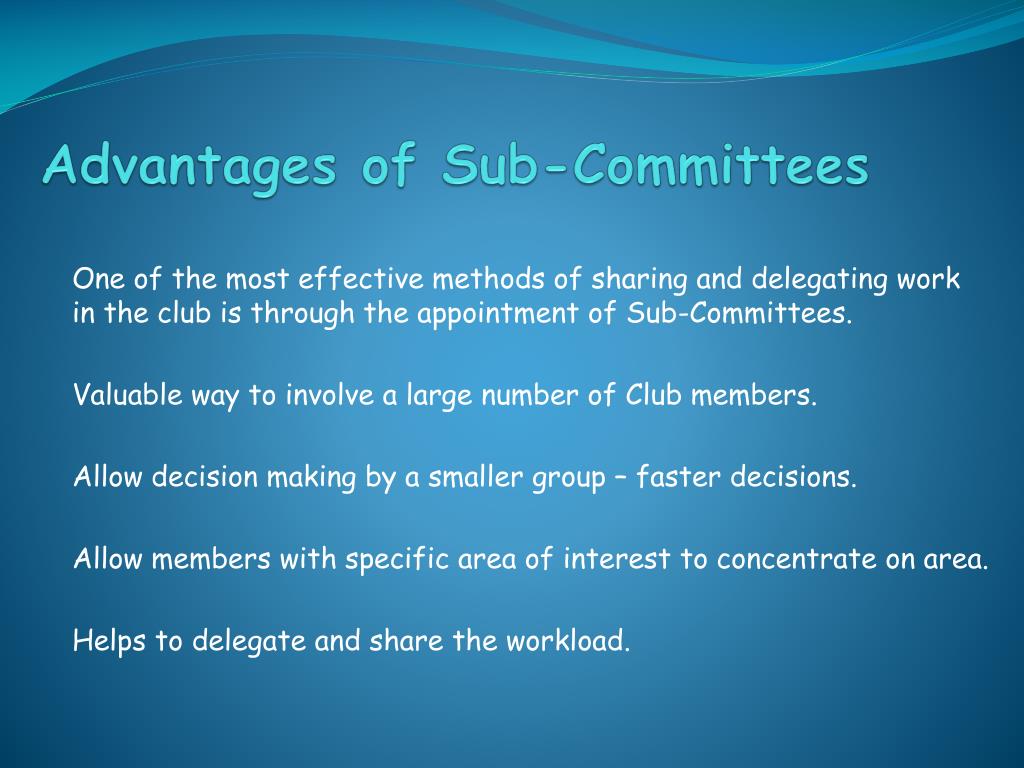 Advantages of Sub-Committees

One of the most effective methods of sharing and delegating work in the club is through the appointment of Sub-Committees.

Valuable way to involve a large number of Club members.

Allow decision making by a smaller group – faster decisions.

Allow members with specific area of interest to concentrate on area.

Helps to delegate and share the workload.